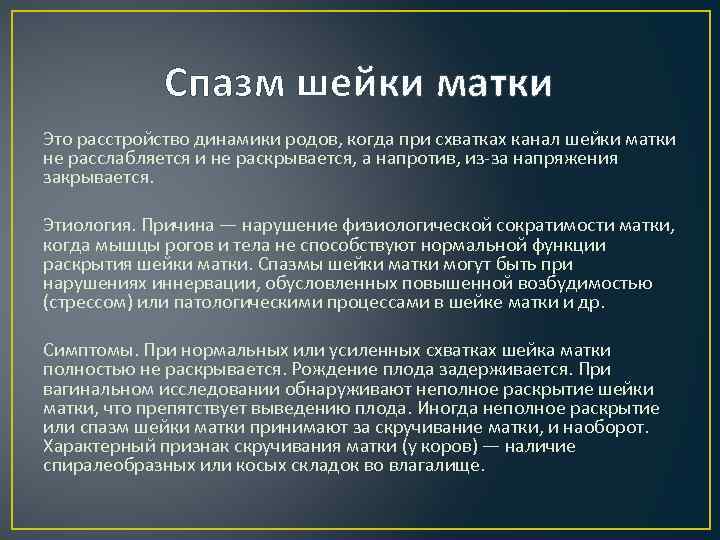 Спазм шейки матки

Это расстройство динамики родов, когда при схватках канал шейки матки не расслабляется и не раскрывается, а напротив, из-за напряжения закрывается.

Этиология. Причина — нарушение физиологической сократимости матки, когда мышцы рогов и тела не способствуют нормальной функции раскрытия шейки матки. Спазмы шейки матки могут быть при нарушениях иннервации, обусловленных повышенной возбудимостью (стрессом) или патологическими процессами в шейке матки и др.

Симптомы. При нормальных или усиленных схватках шейка матки полностью не раскрывается. Рождение плода задерживается. При вагинальном исследовании обнаруживают неполное раскрытие шейки матки, что препятствует выведению плода. Иногда неполное раскрытие или спазм шейки матки принимают за скручивание матки, и наоборот. Характерный признак скручивания матки (у коров) — наличие спиралеобразных или косых складок во влагалище.